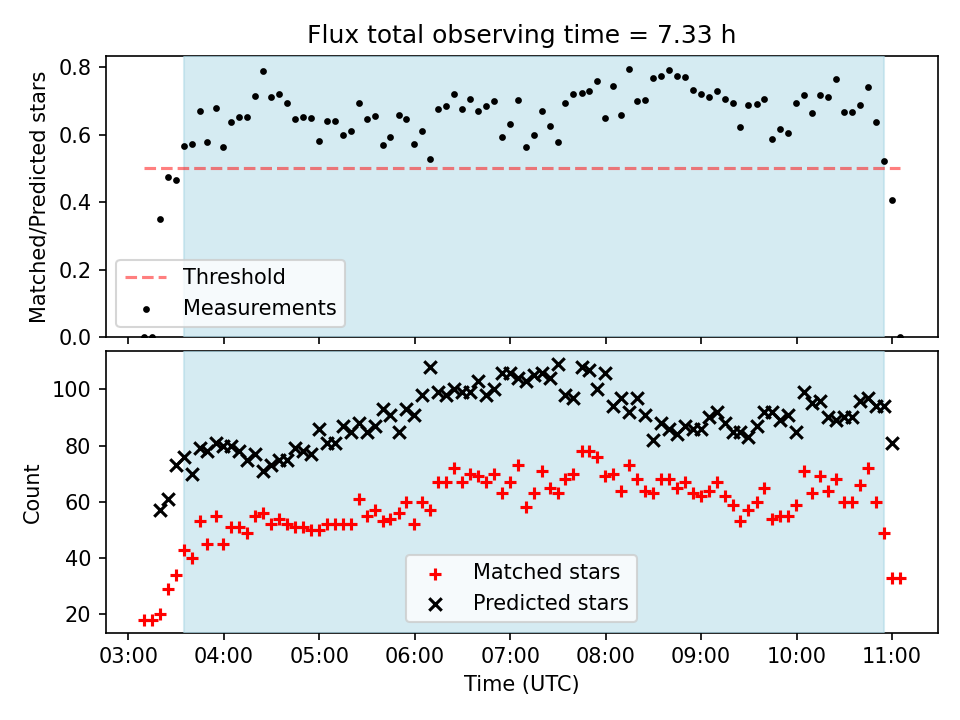 Flux total observing time = 7.33 h

Matched/Predicted stars

0.8
0.6
0.4
0.2
0.0

Threshold
Measurements

Count

100
80
60
40
20

Matched stars
Predicted stars

03:00 04:00 05:00 06:00 07:00 08:00 09:00 10:00 11:00
Time (UTC)